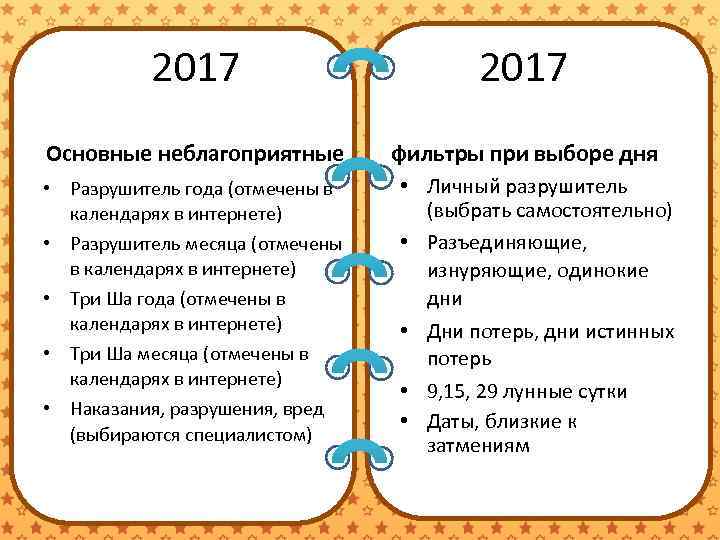 2017

Основные неблагоприятные

• Разрушитель года (отмечены в календарях в интернете)
• Разрушитель месяца (отмечены в календарях в интернете)
• Три Ша года (отмечены в календарях в интернете)
• Три Ша месяца (отмечены в календарях в интернете)
• Наказания, разрушения, вред (выбираются специалистом)

2017

фильтры при выборе дня

• Личный разрушитель (выбрать самостоятельно)
• Разъединяющие, изнуряющие, одинокие дни
• Дни потерь, дни истинных потерь
• 9,15, 29 лунные сутки
• Даты, близкие к затмениям